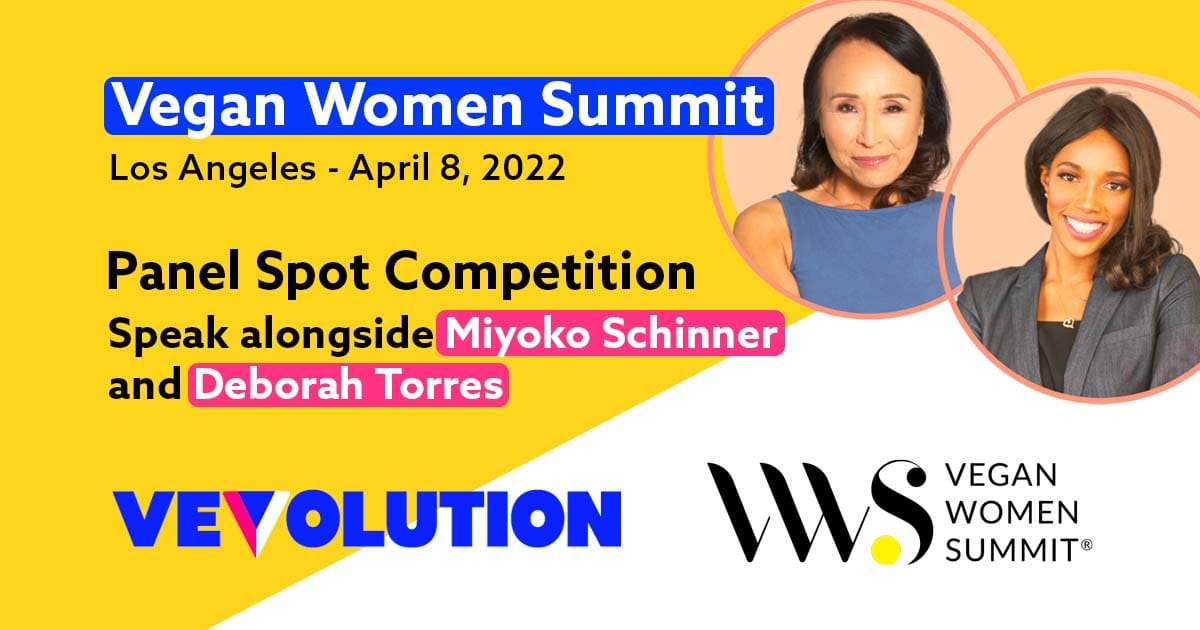 Vegan Women Summit
Los Angeles - April 8, 2022

Panel Spot Competition
Speak alongside Miyoko Schinner and Deborah Torres

VEVOLUTION

VWS VEGAN WOMEN SUMMIT®